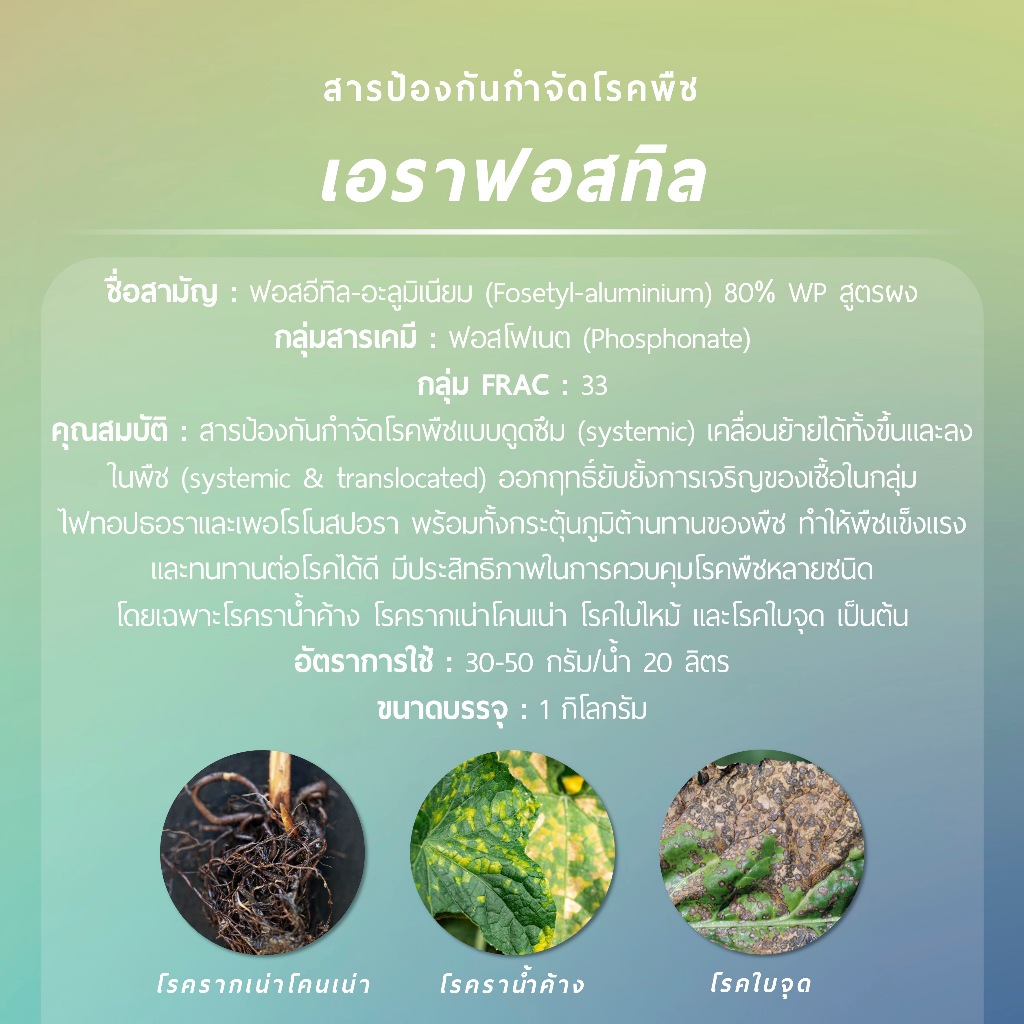 สารป้องกันกำจัดโรคพืช

เอราฟอสทิล

ชื่อสามัญ : ฟอสอีทิล-อะลูมิเนียม (Fosetyl-aluminium) 80% WP สูตรผง
กลุ่มสารเคมี : ฟอสโฟเนต (Phosphonate)
กลุ่ม FRAC : 33
คุณสมบัติ : สารป้องกันกำจัดโรคพืชแบบดูดซึม (systemic) เคลื่อนย้ายได้ทั้งขึ้นและลงในพืช (systemic & translocated) ออกฤทธิ์ยับยั้งการเจริญของเชื้อในกลุ่มไฟทอปธอราและเพอโรโนสปอรา พร้อมทั้งกระตุ้นภูมิต้านทานของพืช ทำให้พืชแข็งแรงและทนทานต่อโรคได้ดี มีประสิทธิภาพในการควบคุมโรคพืชหลายชนิด โดยเฉพาะโรคราน้ำค้าง โรครากเน่าโคนเน่า โรคใบไหม้ และโรคใบจุด เป็นต้น
อัตราการใช้ : 30-50 กรัม/น้ำ 20 ลิตร
ขนาดบรรจุ : 1 กิโลกรัม

โรครากเน่าโคนเน่า

โรคราน้ำค้าง

โรคใบจุด